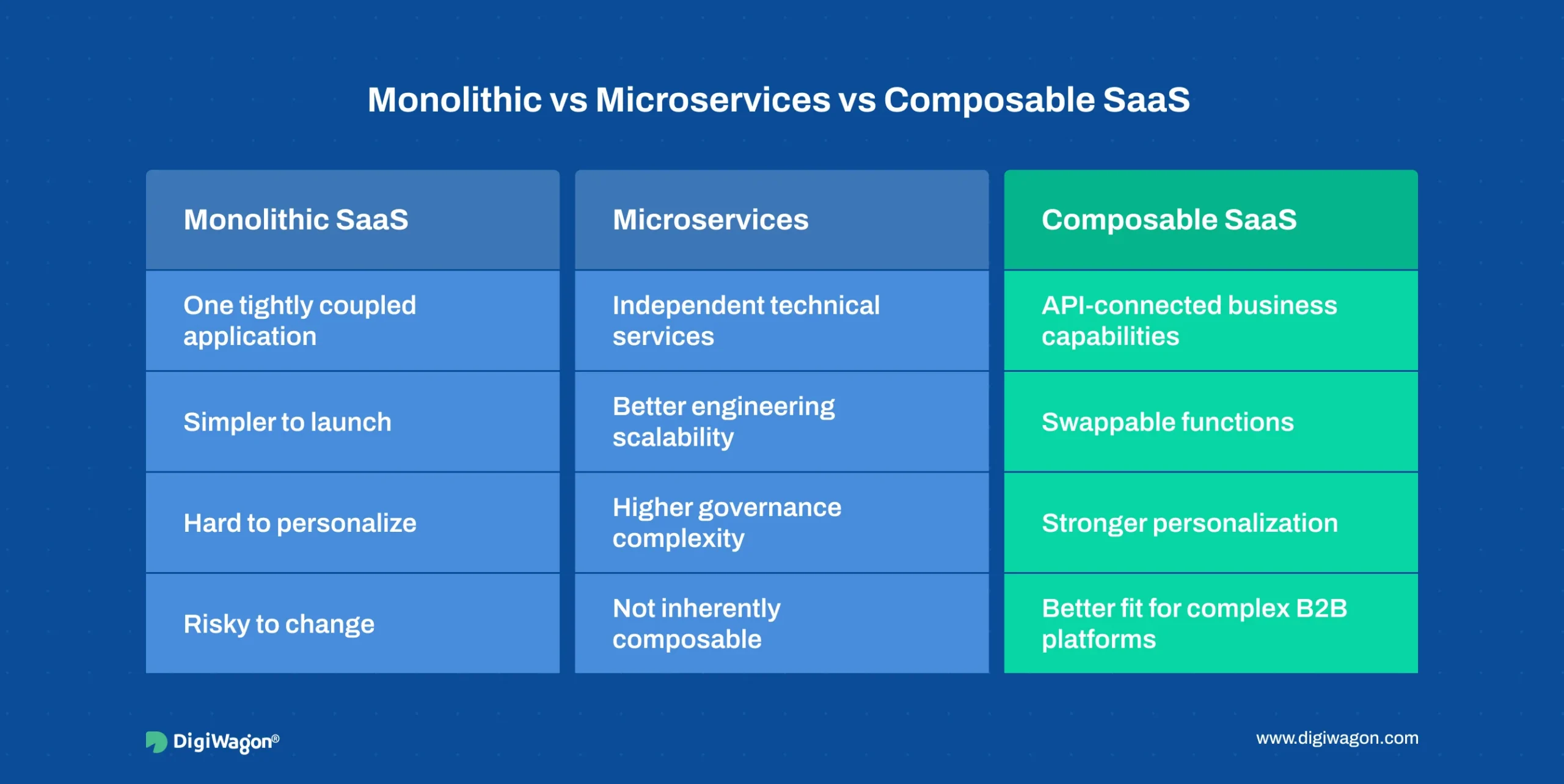 Monolithic vs Microservices vs Composable SaaS

| Monolithic SaaS | Microservices | Composable SaaS |
|---|---|---|
| One tightly coupled application | Independent technical services | API-connected business capabilities |
| Simpler to launch | Better engineering scalability | Swappable functions |
| Hard to personalize | Higher governance complexity | Stronger personalization |
| Risky to change | Not inherently composable | Better fit for complex B2B platforms |

DigiWagon®

www.digiwagon.com